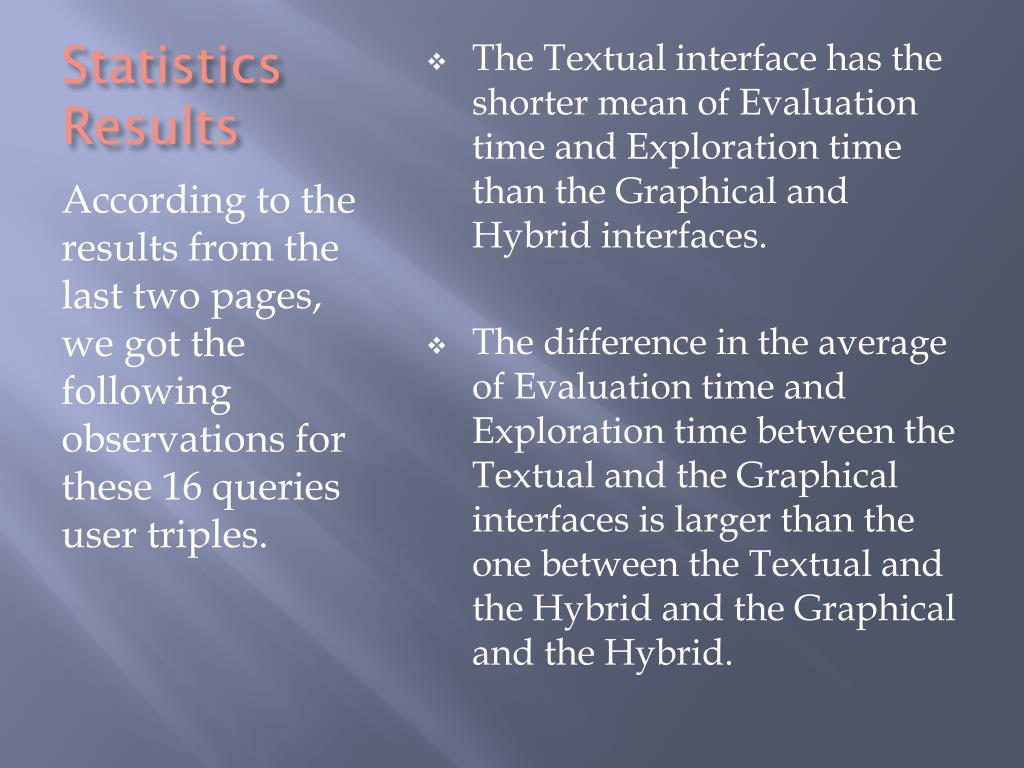 Statistics Results

According to the results from the last two pages, we got the following observations for these 16 queries user triples.

❖ The Textual interface has the shorter mean of Evaluation time and Exploration time than the Graphical and Hybrid interfaces.

❖ The difference in the average of Evaluation time and Exploration time between the Textual and the Graphical interfaces is larger than the one between the Textual and the Hybrid and the Graphical and the Hybrid.